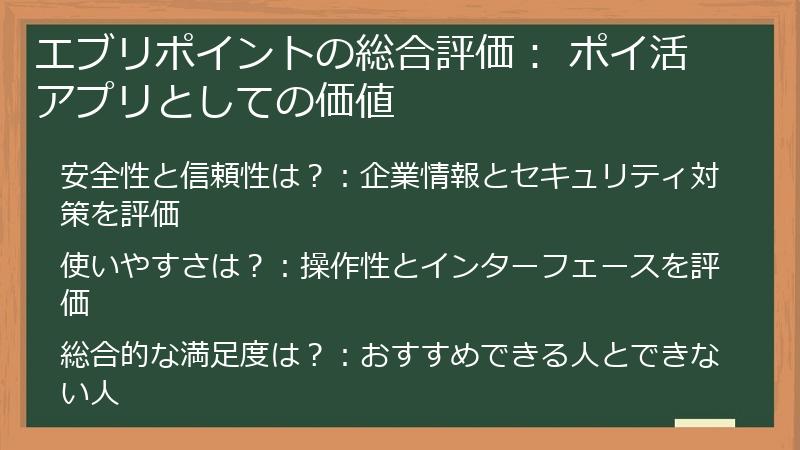 エブリポイントの総合評価： ポイ活アプリとしての価値

安全性と信頼性は？：企業情報とセキュリティ対策を評価

使いやすさは？：操作性とインターフェースを評価

総合的な満足度は？：おすすめできる人とできない人